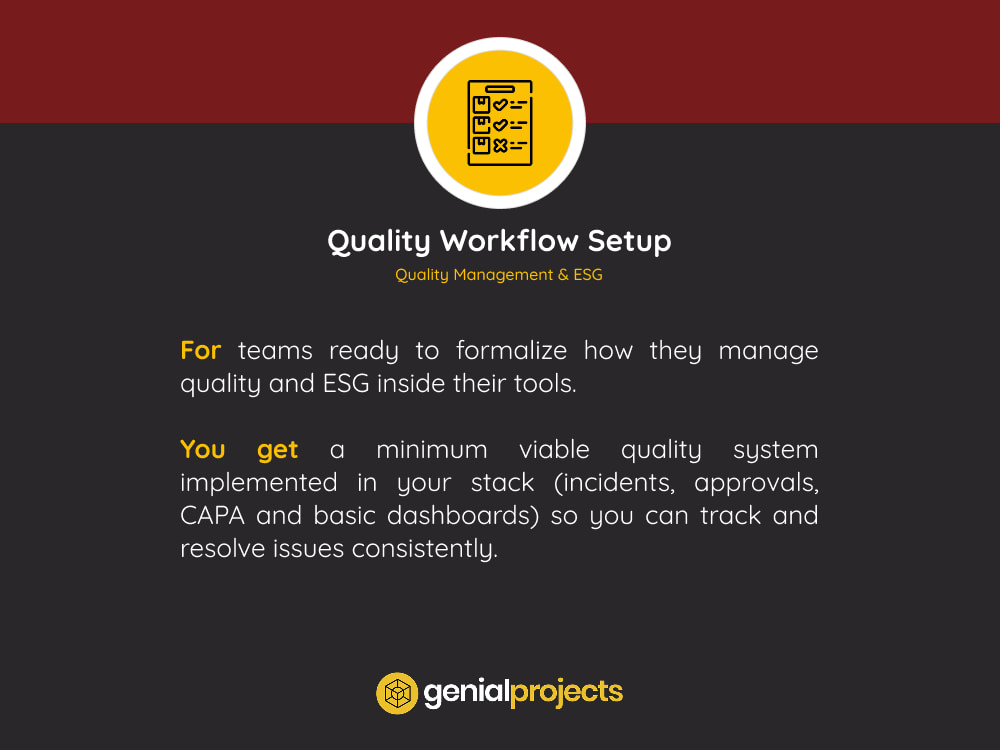 Quality Workflow Setup

Quality Management & ESG

For teams ready to formalize how they manage quality and ESG inside their tools.

You get a minimum viable quality system implemented in your stack (incidents, approvals, CAPA and basic dashboards) so you can track and resolve issues consistently.

genialprojects